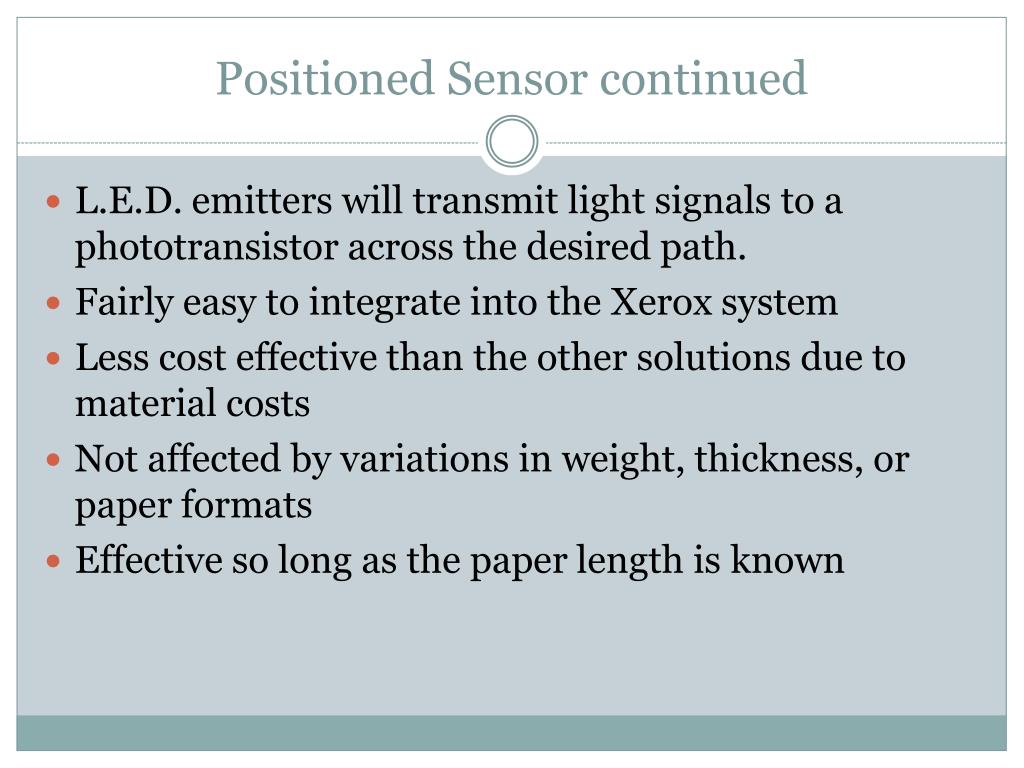 Positioned Sensor continued

- L.E.D. emitters will transmit light signals to a phototransistor across the desired path.
- Fairly easy to integrate into the Xerox system
- Less cost effective than the other solutions due to material costs
- Not affected by variations in weight, thickness, or paper formats
- Effective so long as the paper length is known